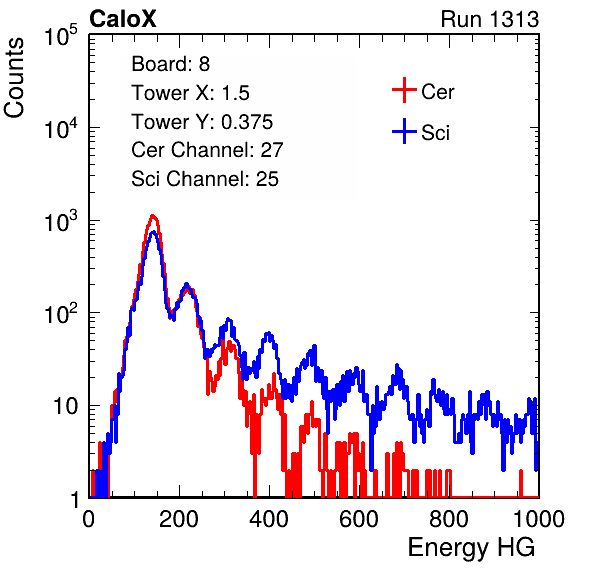 CaloX

Run 1313

Counts

$10^5$

$10^4$

$10^3$

$10^2$

10

1

Board: 8

Tower X: 1.5

Tower Y: 0.375

Cer Channel: 27

Sci Channel: 25

Cer

Sci

0

200

400

600

800

1000

Energy HG